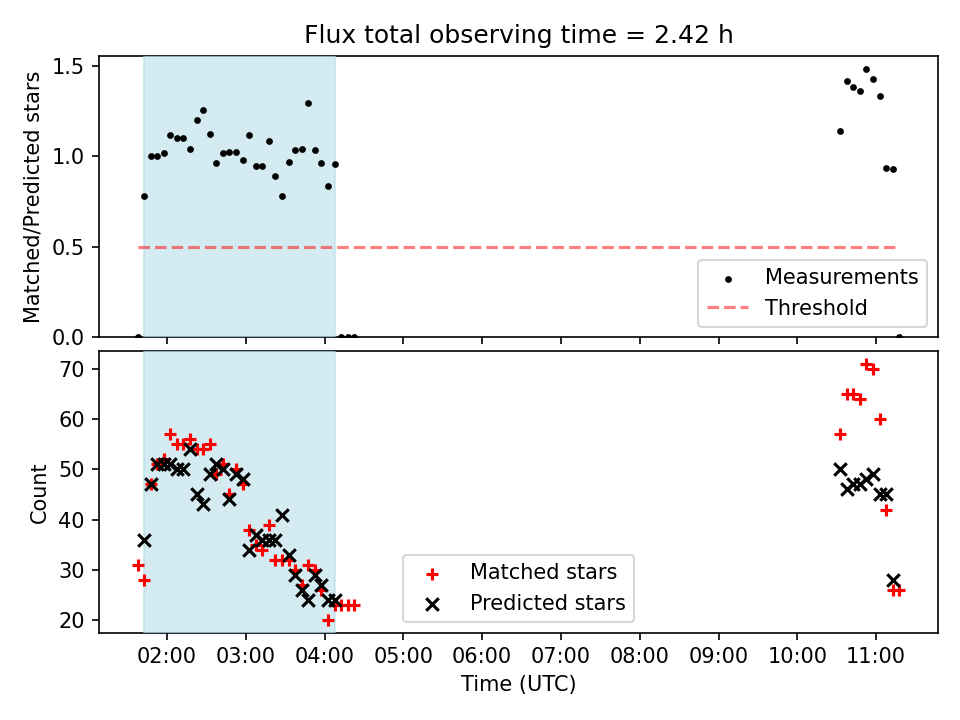 Flux total observing time = 2.42 h

Matched/Predicted stars

1.5
1.0
0.5
0.0

Measurements
Threshold

Count

70
60
50
40
30
20

Matched stars
Predicted stars

02:00
03:00
04:00
05:00
06:00
07:00
08:00
09:00
10:00
11:00

Time (UTC)